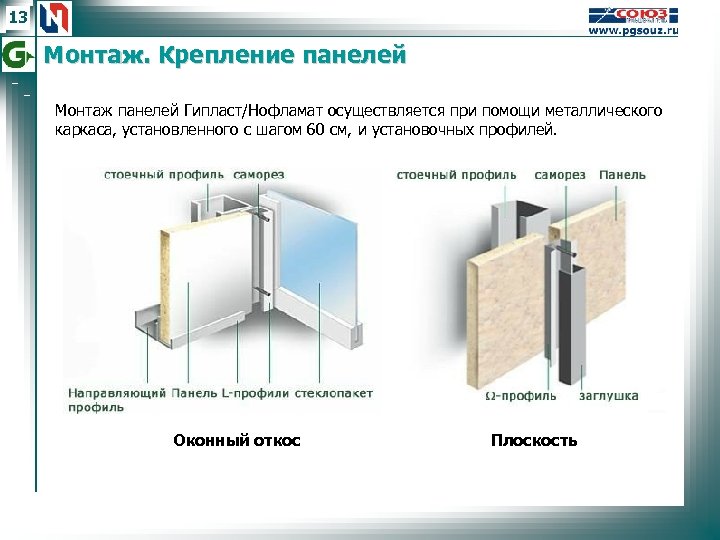 13

СОЮЗ

www.pgsouz.ru

Монтаж. Крепление панелей

Монтаж панелей Гипласт/Нофламат осуществляется при помощи металлического каркаса, установленного с шагом 60 см, и установочных профилей.

стоечный профиль саморез

Направляющий профиль Панель L-профили стеклопакет

Оконный откос

стоечный профиль саморез Панель

Ω-профиль заглушка

Плоскость